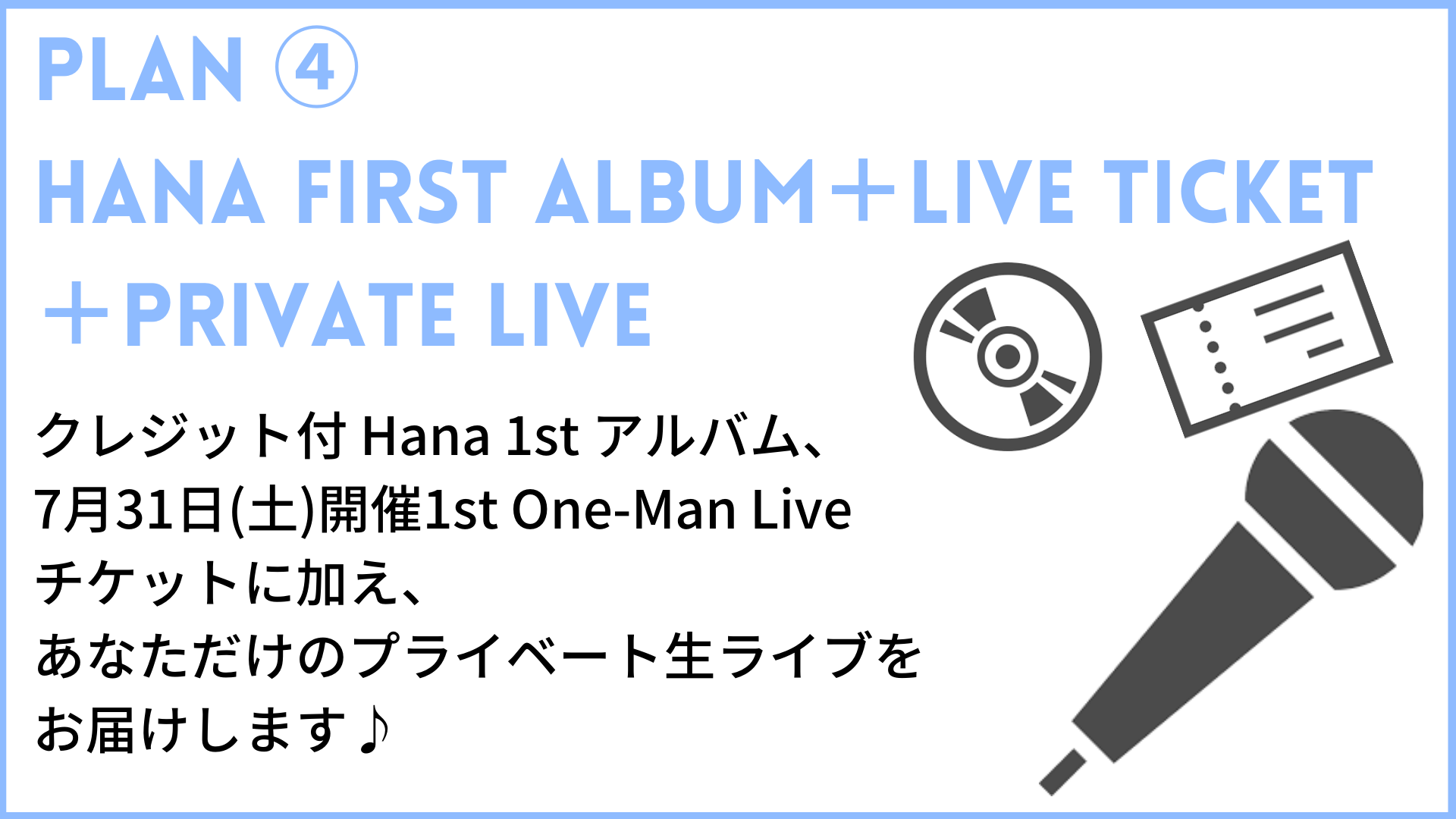 PLAN ④

HANA FIRST ALBUM＋LIVE TICKET ＋PRIVATE LIVE

クレジット付 Hana 1st アルバム、
7月31日(土)開催1st One-Man Live
チケットに加え、
あなただけのプライベート生ライブを
お届けします♪